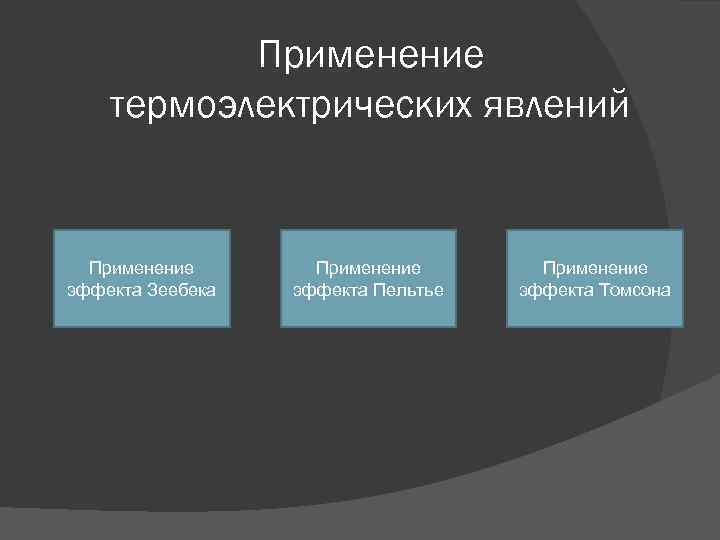 Применение термоэлектрических явлений

Применение эффекта Зеебека

Применение эффекта Пельтье

Применение эффекта Томсона